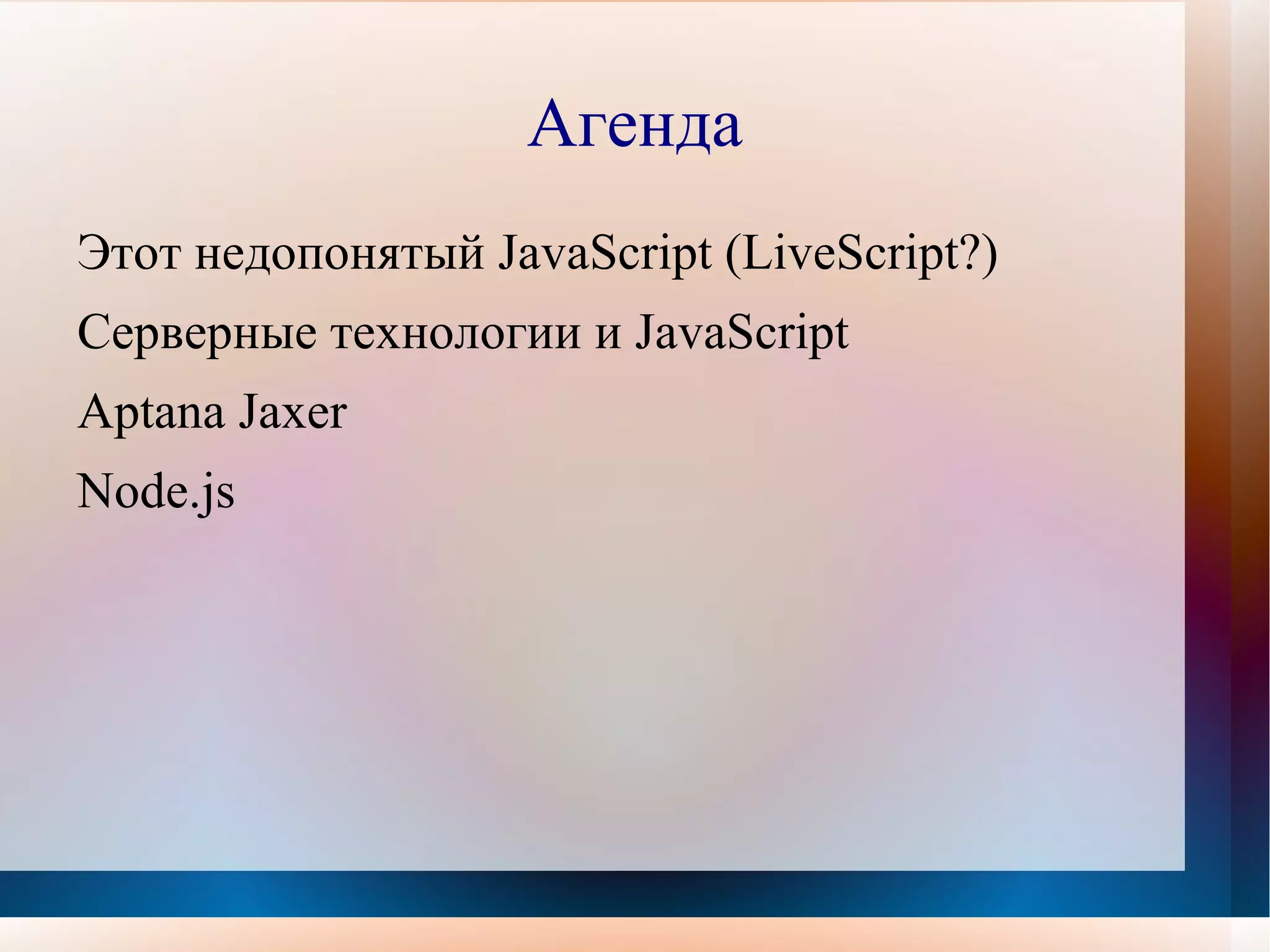 Агенда

Этот недопонятый JavaScript (LiveScript?)

Серверные технологии и JavaScript

Aptana Jaxer

Node.js